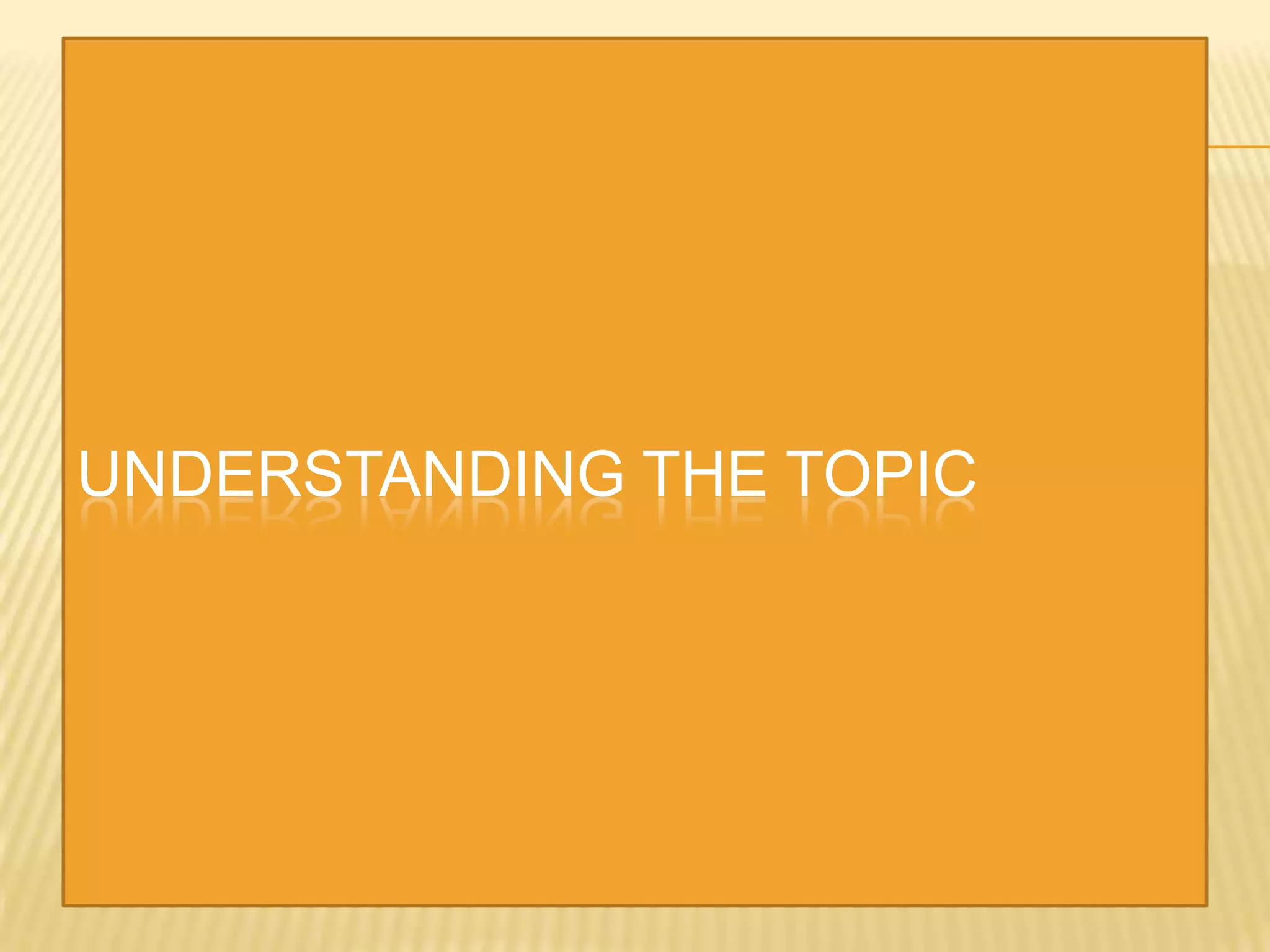 UNDERSTANDING THE TOPIC